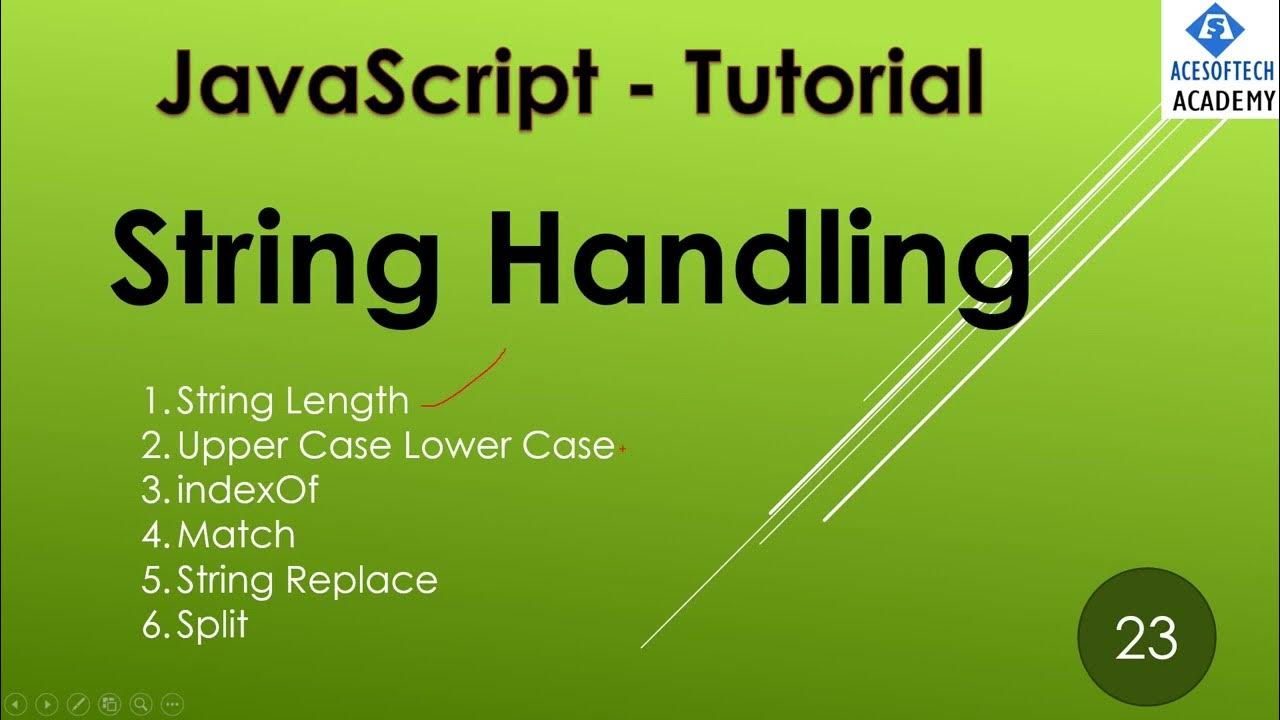 JavaScript - Tutorial

ACESOFTECH ACADEMY

String Handling

1. String Length
2. Upper Case Lower Case
3. indexOf
4. Match
5. String Replace
6. Split

23